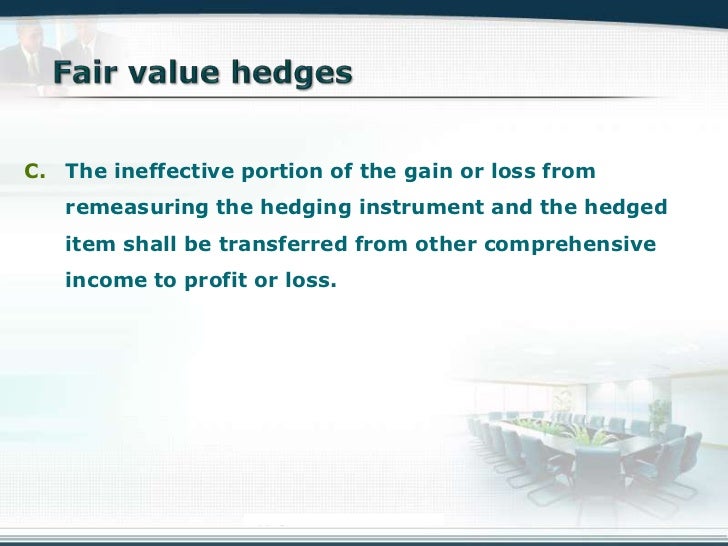 Fair value hedges

C. The ineffective portion of the gain or loss from remeasuring the hedging instrument and the hedged item shall be transferred from other comprehensive income to profit or loss.